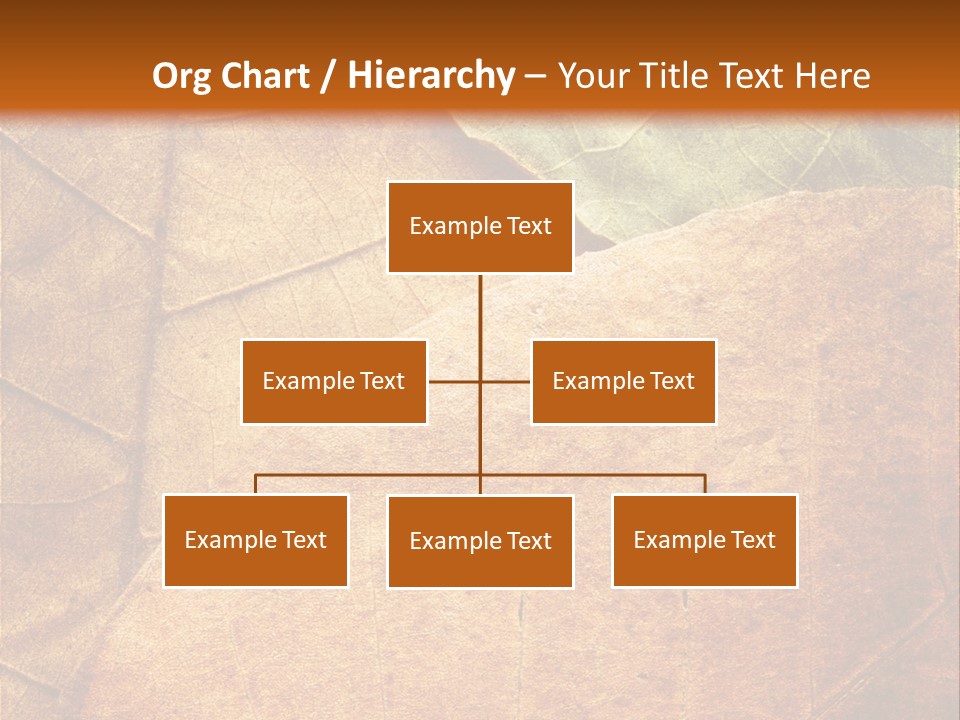 Org Chart / Hierarchy – Your Title Text Here

Example Text

Example Text

Example Text

Example Text

Example Text

Example Text